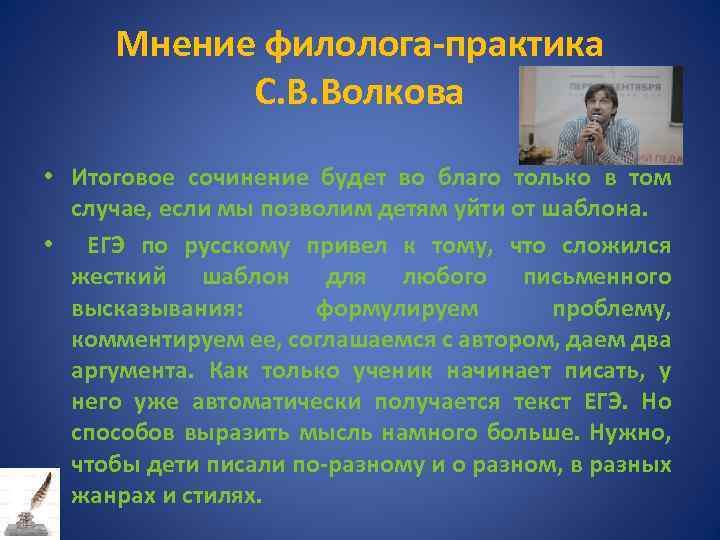 Мнение филолога-практика С.В.Волкова

• Итоговое сочинение будет во благо только в том случае, если мы позволим детям уйти от шаблона.

• ЕГЭ по русскому привел к тому, что сложился жесткий шаблон для любого письменного высказывания: формулируем проблему, комментируем ее, соглашаемся с автором, даем два аргумента. Как только ученик начинает писать, у него уже автоматически получается текст ЕГЭ. Но способов выразить мысль намного больше. Нужно, чтобы дети писали по-разному и о разном, в разных жанрах и стилях.